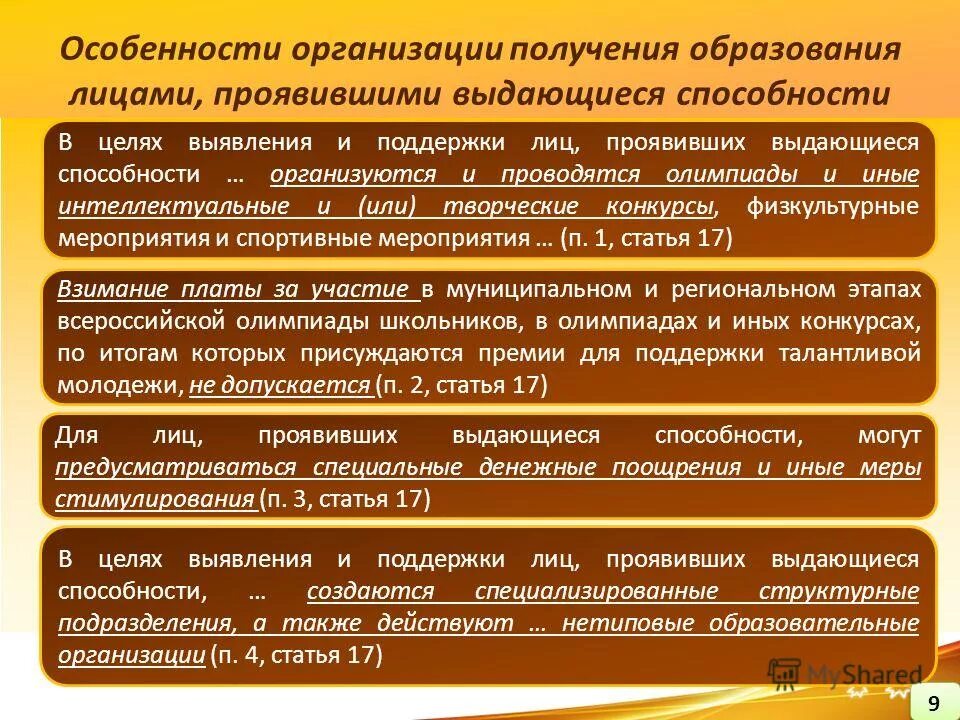 Особенности организации получения образования лицами, проявившими выдающиеся способности

В целях выявления и поддержки лиц, проявивших выдающиеся способности … организуются и проводятся олимпиады и иные интеллектуальные и (или) творческие конкурсы, физкультурные мероприятия и спортивные мероприятия … (п. 1, статья 17)

Взимание платы за участие в муниципальном и региональном этапах всероссийской олимпиады школьников, в олимпиадах и иных конкурсах, по итогам которых присуждаются премии для поддержки талантливой молодежи, не допускается (п. 2, статья 17)

Для лиц, проявивших выдающиеся способности, могут предусматриваться специальные денежные поощрения и иные меры стимулирования (п. 3, статья 17)

В целях выявления и поддержки лиц, проявивших выдающиеся способности, … создаются специализированные структурные подразделения, а также действуют … нетиповые образовательные организации (п. 4, статья 17)

MyShared

9